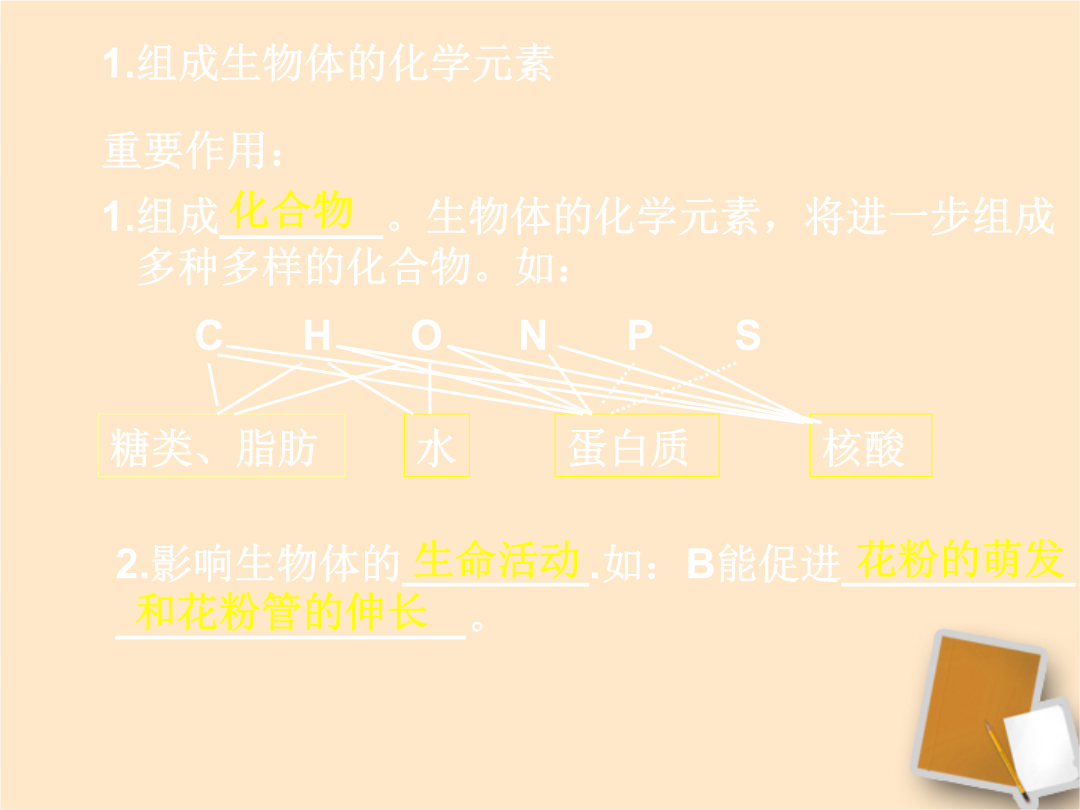 1.组成生物体的化学元素

重要作用：

1.组成化合物。生物体的化学元素，将进一步组成多种多样的化合物。如：

C H O N P S

糖类、脂肪 水 蛋白质 核酸

2.影响生物体的生命活动.如：B能促进花粉的萌发和花粉管的伸长。